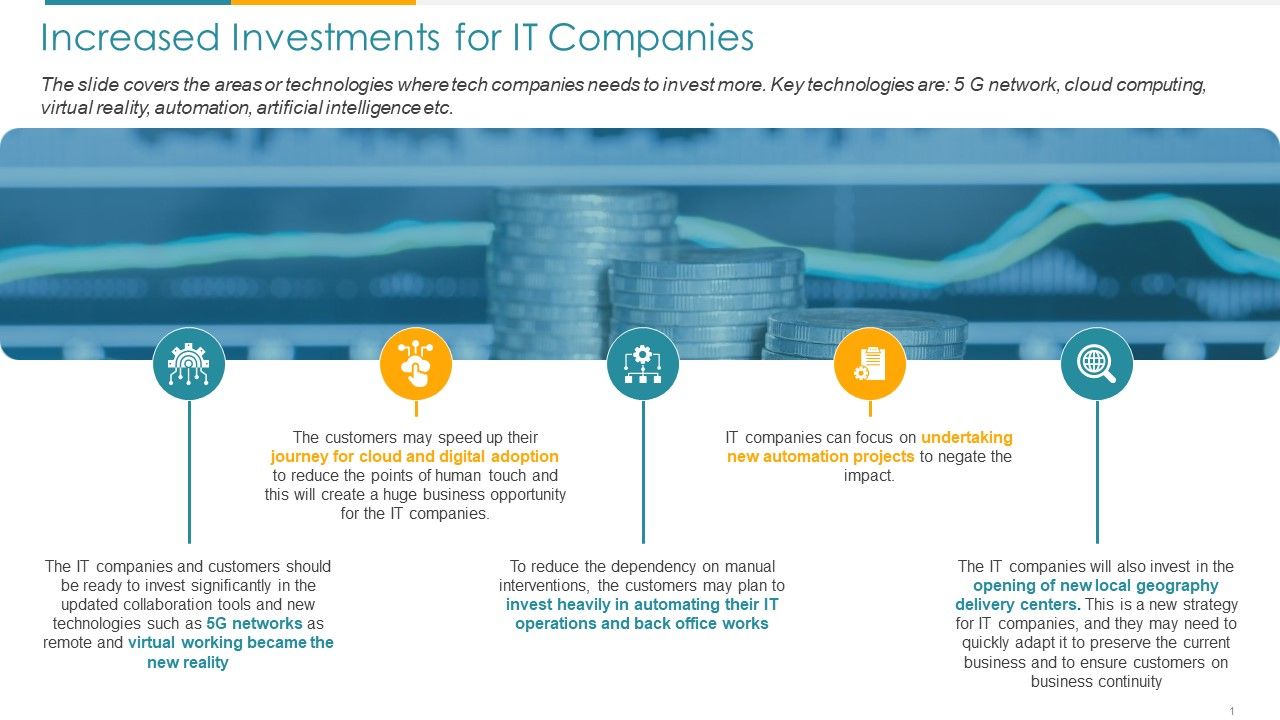 Increased Investments for IT Companies

The slide covers the areas or technologies where tech companies needs to invest more. Key technologies are: 5 G network, cloud computing, virtual reality, automation, artificial intelligence etc.

The IT companies and customers should be ready to invest significantly in the updated collaboration tools and new technologies such as 5G networks as remote and virtual working became the new reality

The customers may speed up their journey for cloud and digital adoption to reduce the points of human touch and this will create a huge business opportunity for the IT companies.

To reduce the dependency on manual interventions, the customers may plan to invest heavily in automating their IT operations and back office works

IT companies can focus on undertaking new automation projects to negate the impact.

The IT companies will also invest in the opening of new local geography delivery centers. This is a new strategy for IT companies, and they may need to quickly adapt it to preserve the current business and to ensure customers on business continuity

1